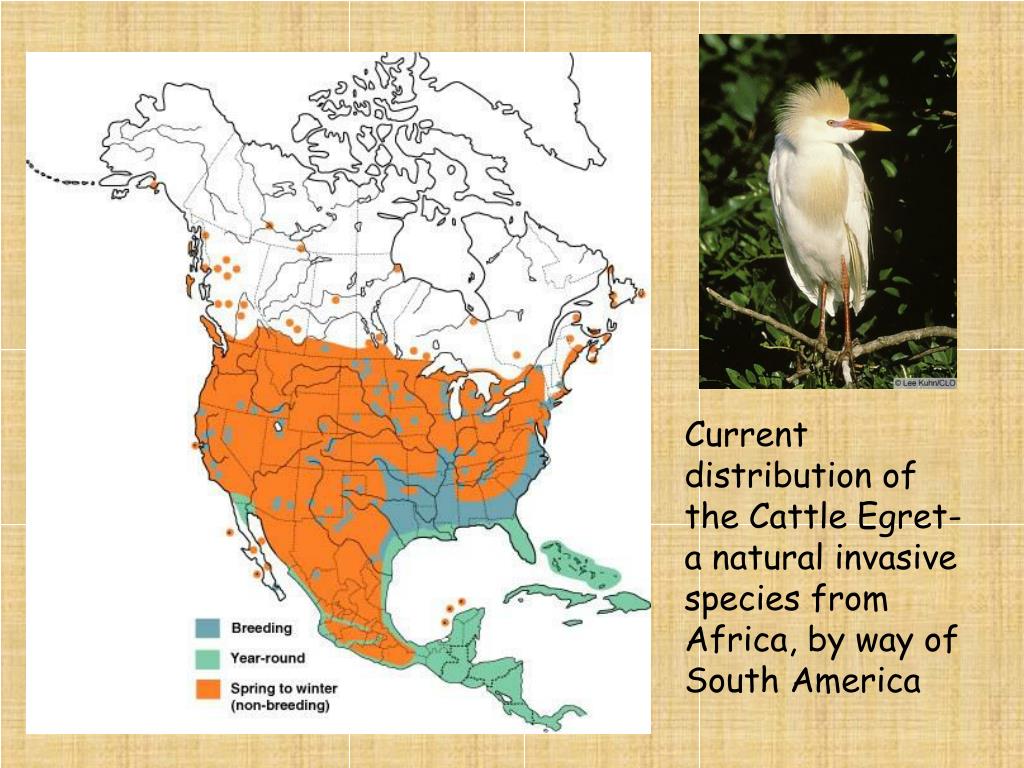 Breeding
Year-round
Spring to winter (non-breeding)

© Lee Kuhn/CLO

Current distribution of the Cattle Egret- a natural invasive species from Africa, by way of South America